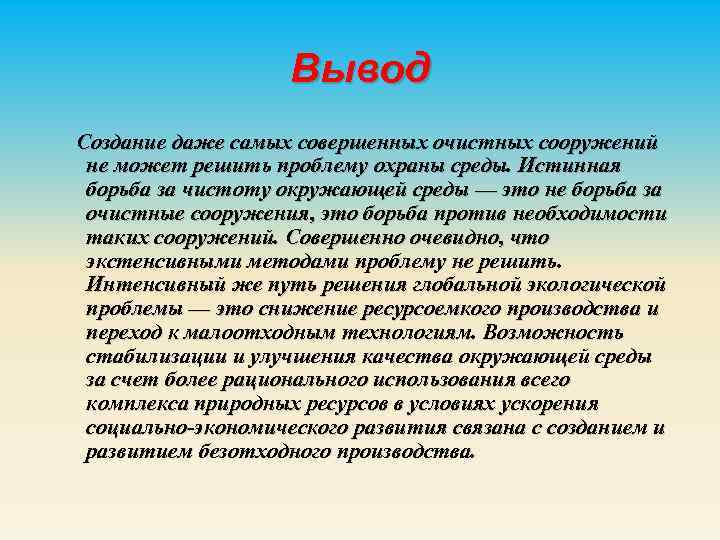 Вывод

Создание даже самых совершенных очистных сооружений не может решить проблему охраны среды. Истинная борьба за чистоту окружающей среды — это не борьба за очистные сооружения, это борьба против необходимости таких сооружений. Совершенно очевидно, что экстенсивными методами проблему не решить. Интенсивный же путь решения глобальной экологической проблемы — это снижение ресурсоемкого производства и переход к малоотходным технологиям. Возможность стабилизации и улучшения качества окружающей среды за счет более рационального использования всего комплекса природных ресурсов в условиях ускорения социально-экономического развития связана с созданием и развитием безотходного производства.